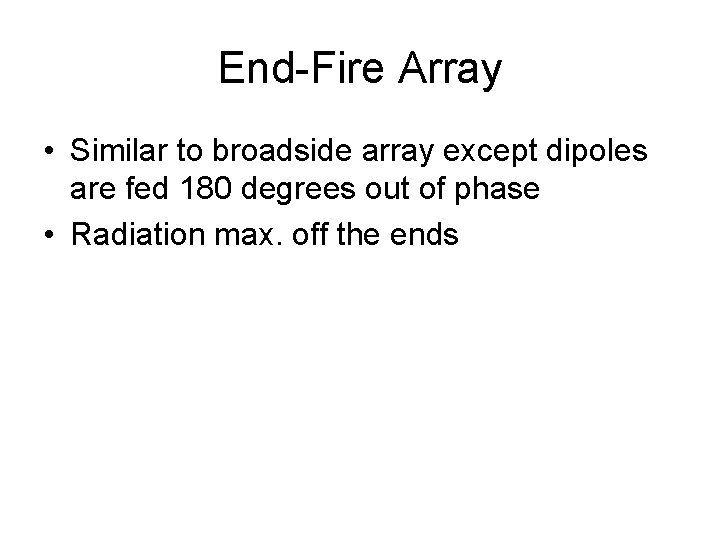 End-Fire Array

• Similar to broadside array except dipoles are fed 180 degrees out of phase
• Radiation max. off the ends